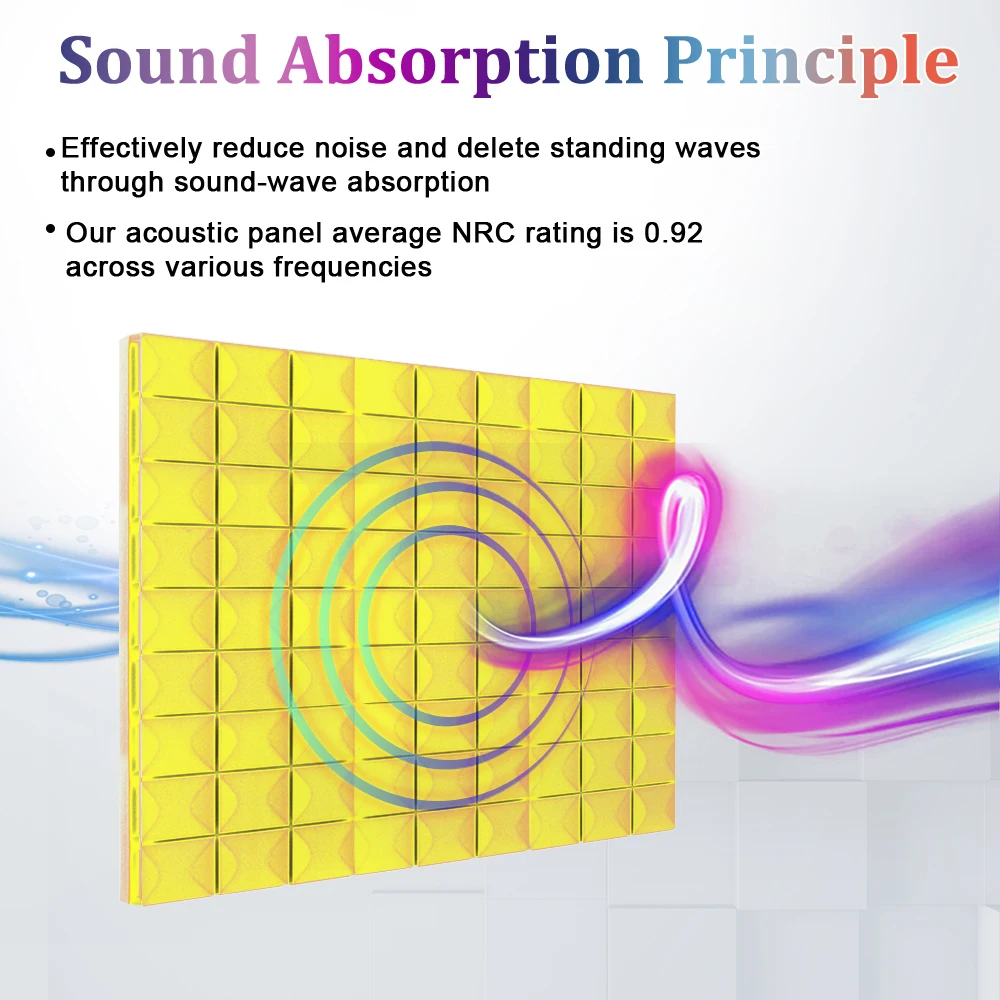 Sound Absorption Principle

• Effectively reduce noise and delete standing waves through sound-wave absorption

• Our acoustic panel average NRC rating is 0.92 across various frequencies